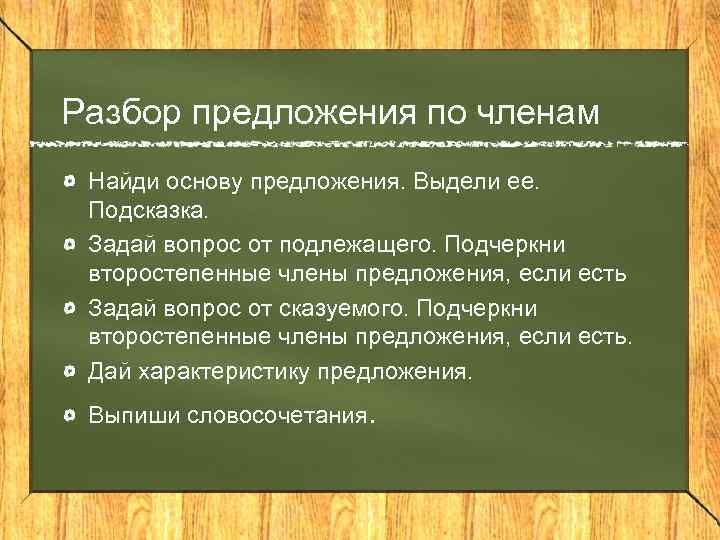 Разбор предложения по членам

Найди основу предложения. Выдели ее. Подсказка.

Задай вопрос от подлежащего. Подчеркни второстепенные члены предложения, если есть

Задай вопрос от сказуемого. Подчеркни второстепенные члены предложения, если есть.

Дай характеристику предложения.

Выпиши словосочетания.